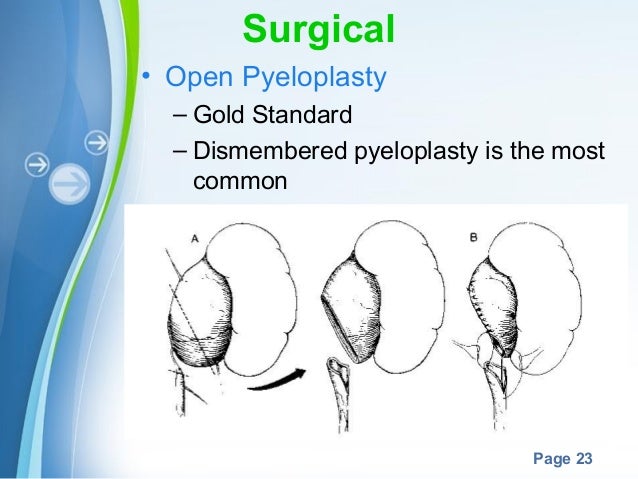 Surgical

• Open Pyeloplasty

– Gold Standard

– Dismembered pyeloplasty is the most common

A

B

Page 23